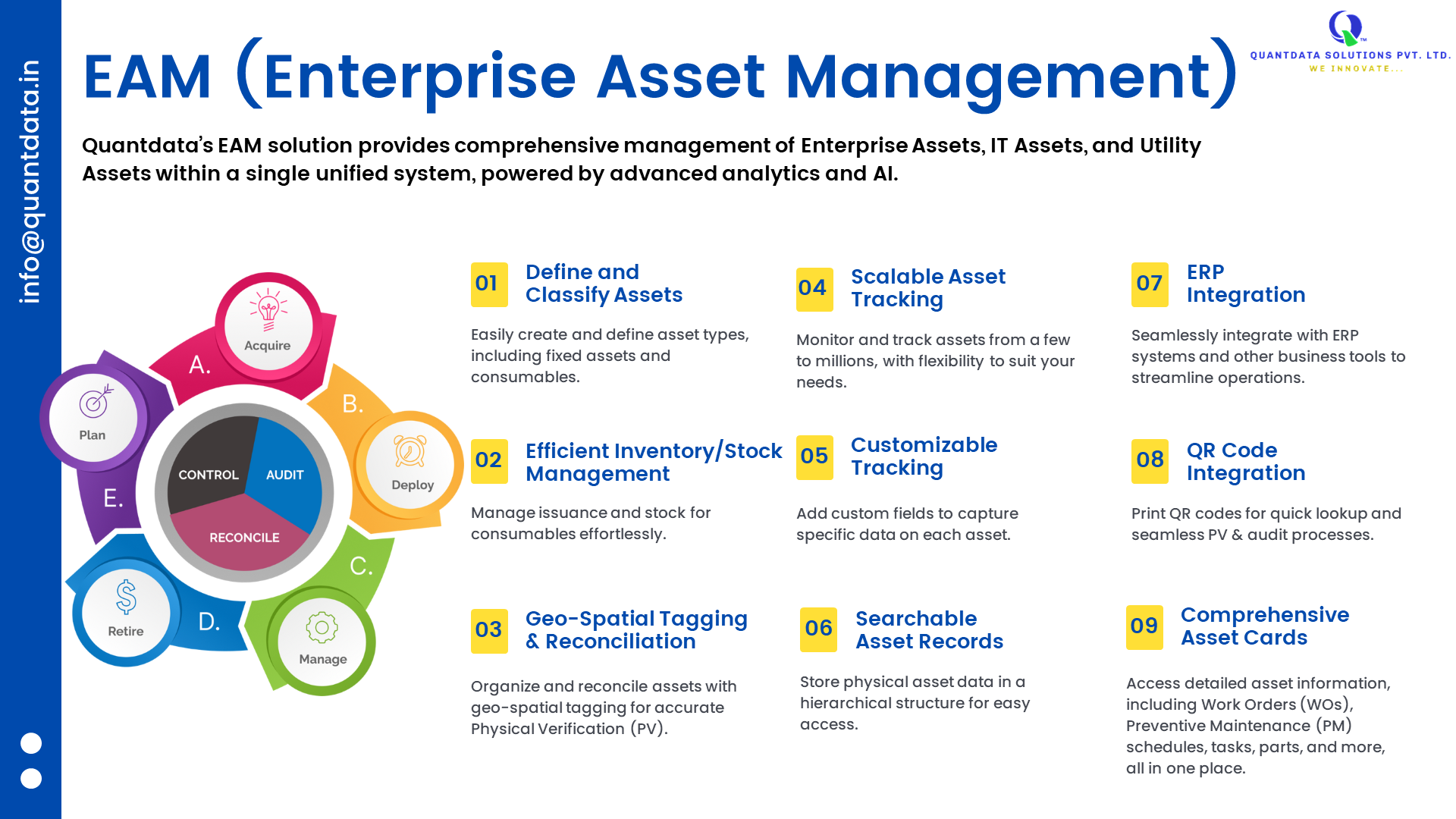 info@quantdata.in

EAM (Enterprise Asset Management)

QUANTDATA SOLUTIONS PVT. LTD.
WE INNOVATE...

Quantdata's EAM solution provides comprehensive management of Enterprise Assets, IT Assets, and Utility Assets within a single unified system, powered by advanced analytics and AI.

A. Acquire
B. Deploy
C. Manage
D. Retire
E. Plan

CONTROL
AUDIT
RECONCILE

01 Define and Classify Assets

Easily create and define asset types, including fixed assets and consumables.

02 Efficient Inventory/Stock Management

Manage issuance and stock for consumables effortlessly.

03 Geo-Spatial Tagging & Reconciliation

Organize and reconcile assets with geo-spatial tagging for accurate Physical Verification (PV).

04 Scalable Asset Tracking

Monitor and track assets from a few to millions, with flexibility to suit your needs.

05 Customizable Tracking

Add custom fields to capture specific data on each asset.

06 Searchable Asset Records

Store physical asset data in a hierarchical structure for easy access.

07 ERP Integration

Seamlessly integrate with ERP systems and other business tools to streamline operations.

08 QR Code Integration

Print QR codes for quick lookup and seamless PV & audit processes.

09 Comprehensive Asset Cards

Access detailed asset information, including Work Orders (WOs), Preventive Maintenance (PM) schedules, tasks, parts, and more, all in one place.